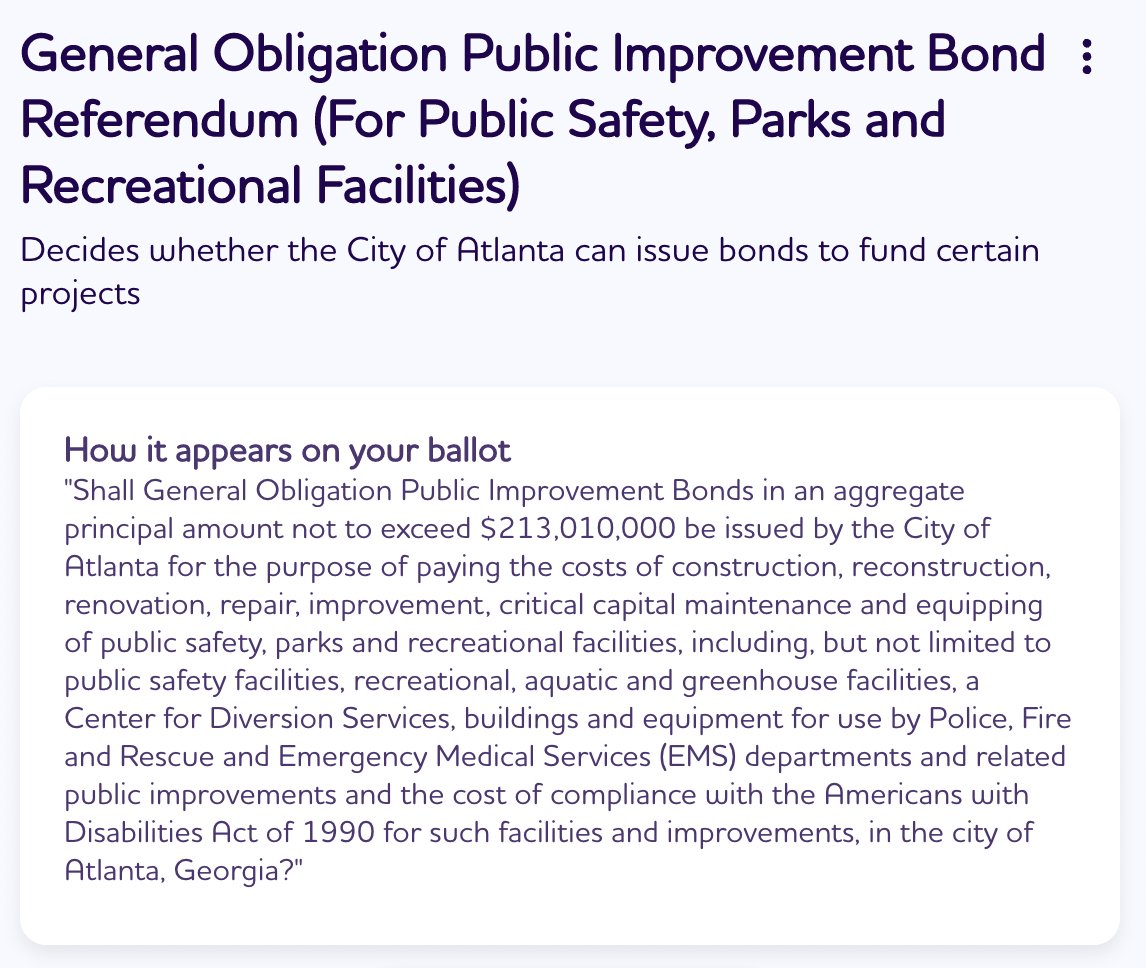 General Obligation Public Improvement Bond Referendum (For Public Safety, Parks and Recreational Facilities)

Decides whether the City of Atlanta can issue bonds to fund certain projects

How it appears on your ballot

"Shall General Obligation Public Improvement Bonds in an aggregate principal amount not to exceed \$213,010,000 be issued by the City of Atlanta for the purpose of paying the costs of construction, reconstruction, renovation, repair, improvement, critical capital maintenance and equipping of public safety, parks and recreational facilities, including, but not limited to public safety facilities, recreational, aquatic and greenhouse facilities, a Center for Diversion Services, buildings and equipment for use by Police, Fire and Rescue and Emergency Medical Services (EMS) departments and related public improvements and the cost of compliance with the Americans with Disabilities Act of 1990 for such facilities and improvements, in the city of Atlanta, Georgia?"